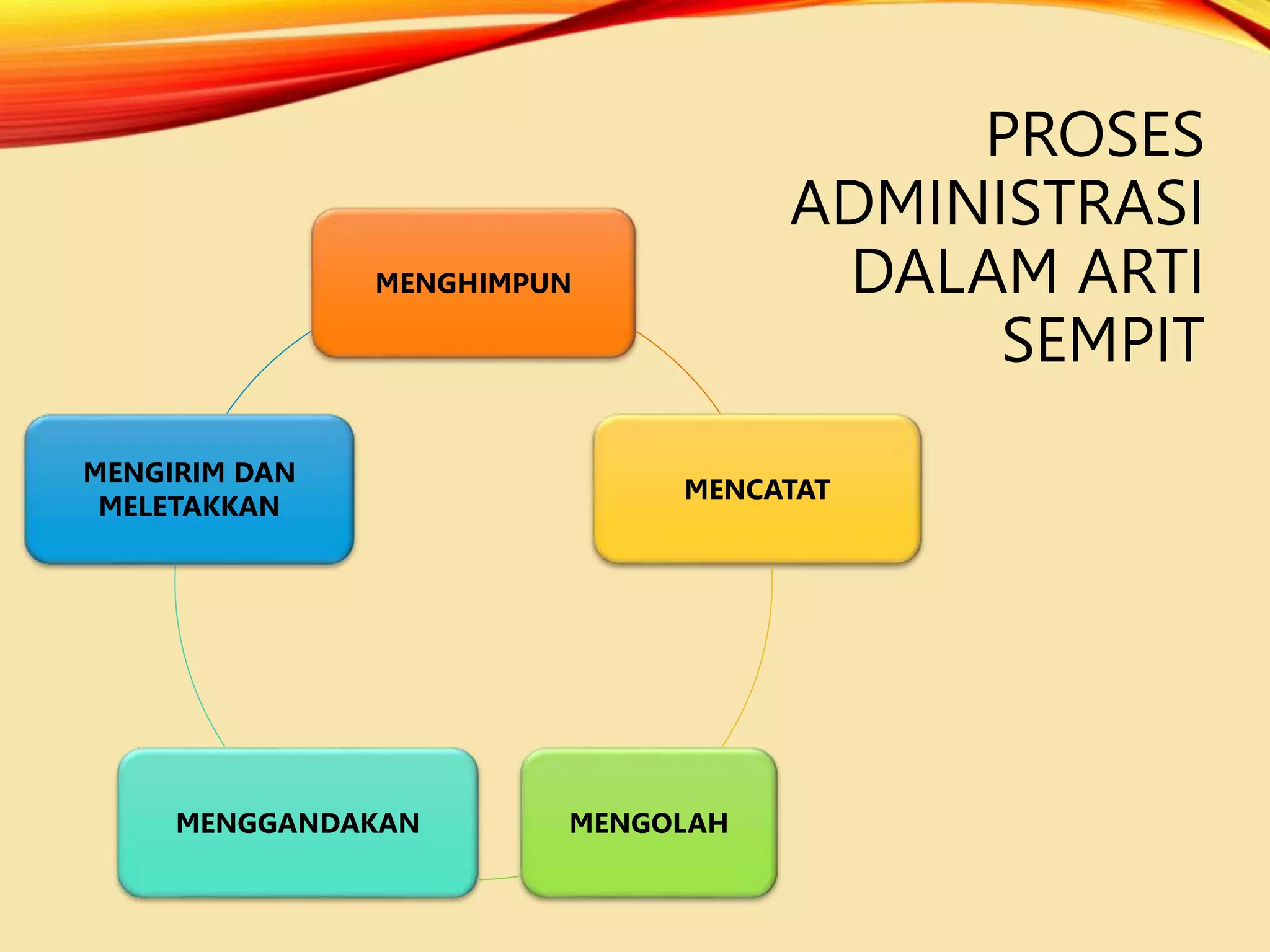 PROSES ADMINISTRASI DALAM ARTI SEMPIT

MENGHIMPUN

MENCATAT

MENGOLAH

MENGGANDAKAN

MENGIRIM DAN MELETAKKAN